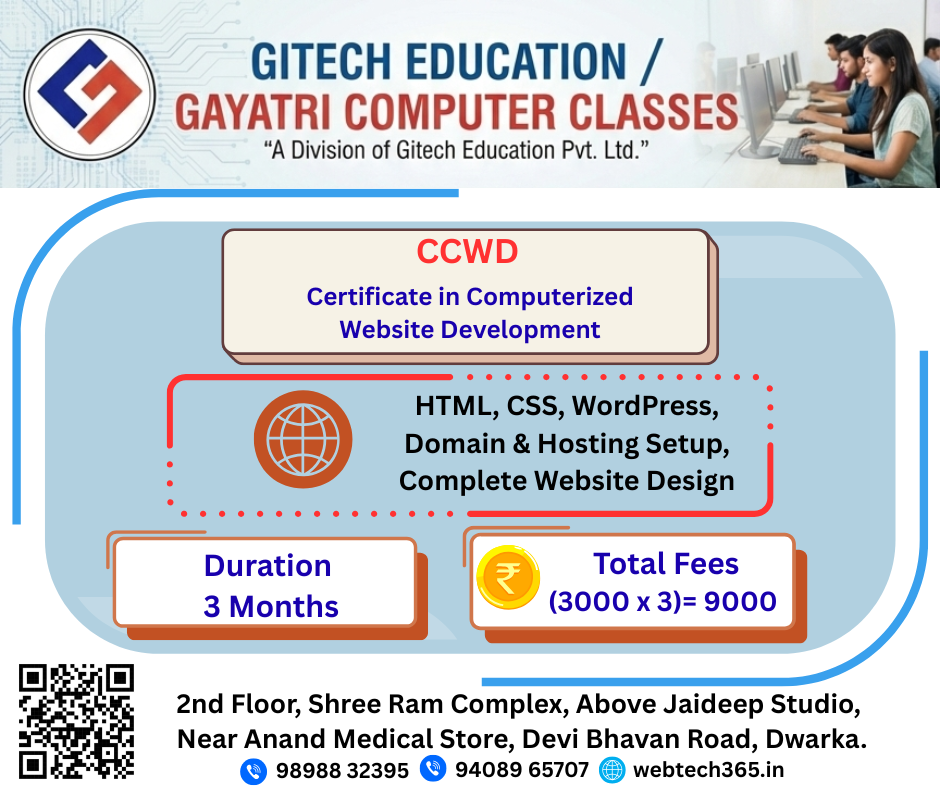 GITECH EDUCATION /
GAYATRI COMPUTER CLASSES
"A Division of Gitech Education Pvt. Ltd."

CCWD
Certificate in Computerized Website Development

HTML, CSS, WordPress, Domain & Hosting Setup, Complete Website Design

Duration
3 Months

₹

Total Fees
(3000 x 3)= 9000

2nd Floor, Shree Ram Complex, Above Jaideep Studio, Near Anand Medical Store, Devi Bhavan Road, Dwarka.
98988 32395 94089 65707 webtech365.in